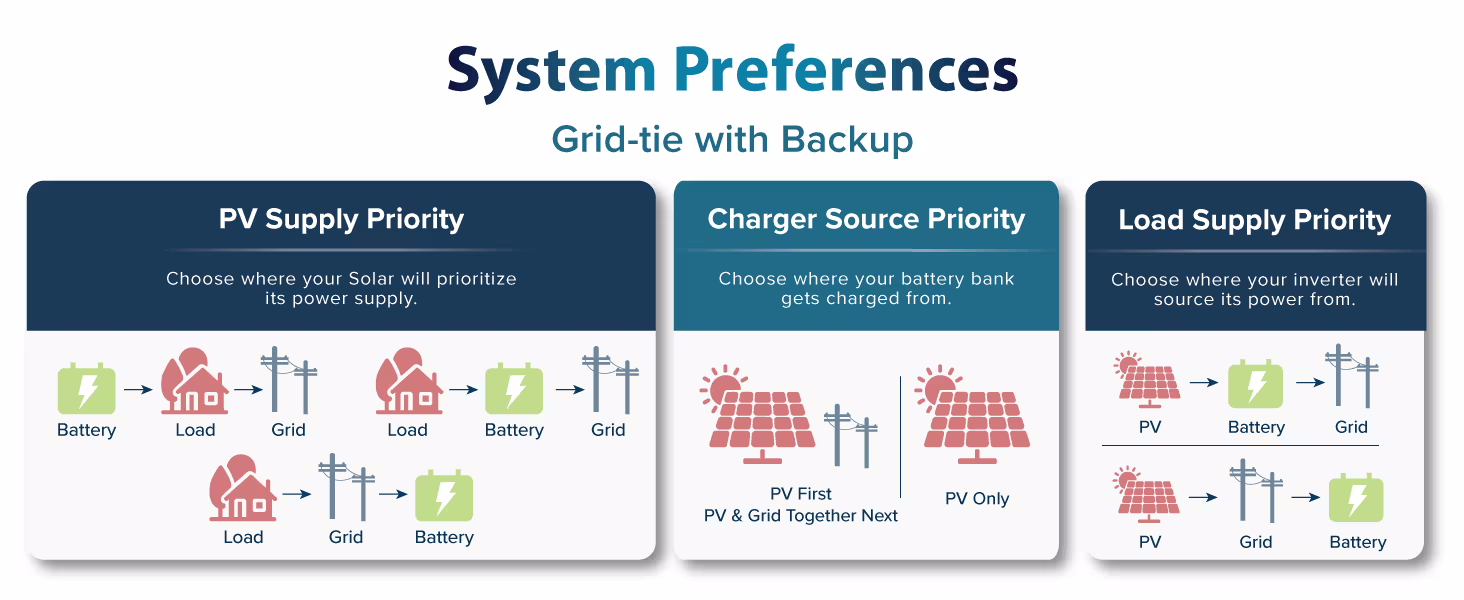 System Preferences

Grid-tie with Backup

PV Supply Priority

Choose where your Solar will prioritize its power supply.

Battery Load Grid Load Battery Grid

Load Grid Battery

Charger Source Priority

Choose where your battery bank gets charged from.

PV First
PV & Grid Together Next

PV Only

Load Supply Priority

Choose where your inverter will source its power from.

PV Battery Grid

PV Grid Battery